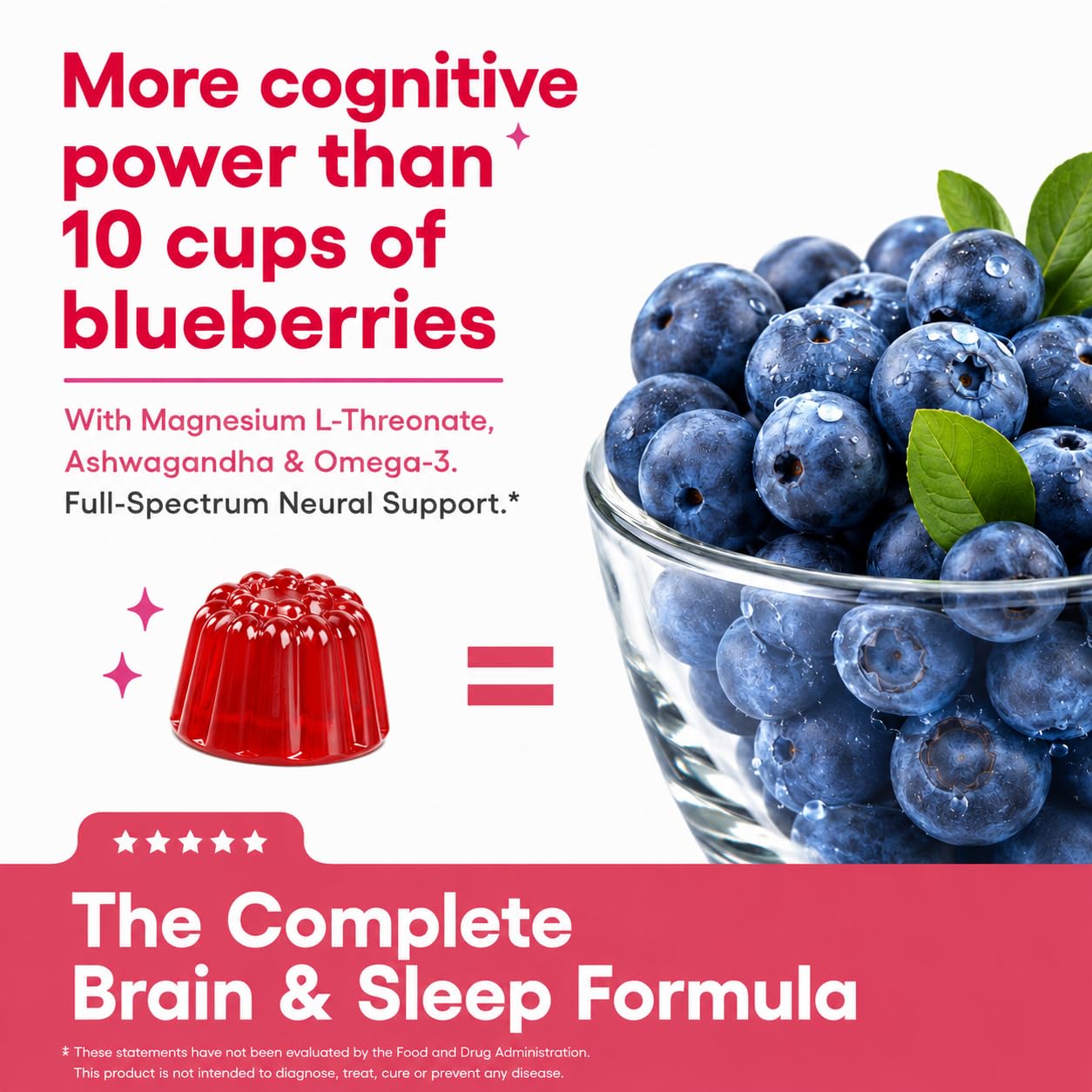 More cognitive power than 10 cups of blueberries

With Magnesium L-Threonate, Ashwagandha & Omega-3.
Full-Spectrum Neural Support.*

=

★★★★★

The Complete Brain & Sleep Formula

* These statements have not been evaluated by the Food and Drug Administration. This product is not intended to diagnose, treat, cure or prevent any disease.